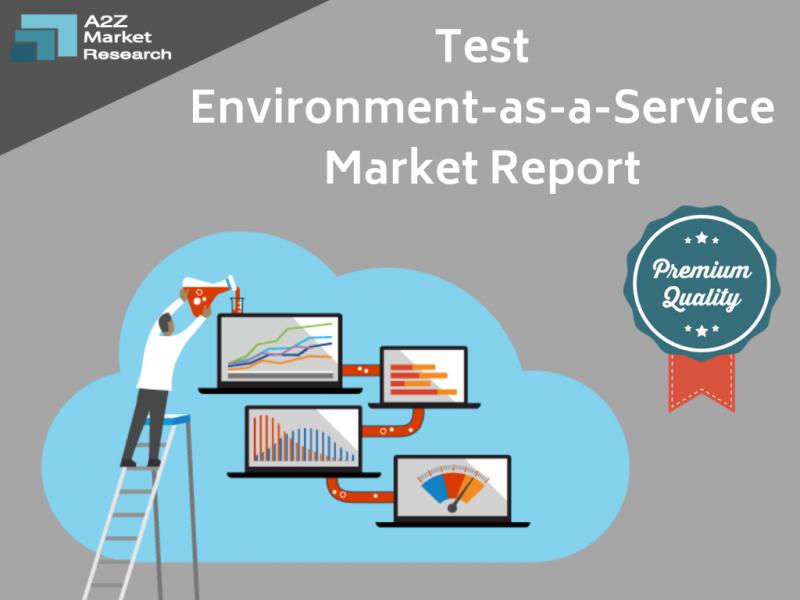 A2Z
Market
Research

Test
Environment-as-a-Service
Market Report

Premium
Quality